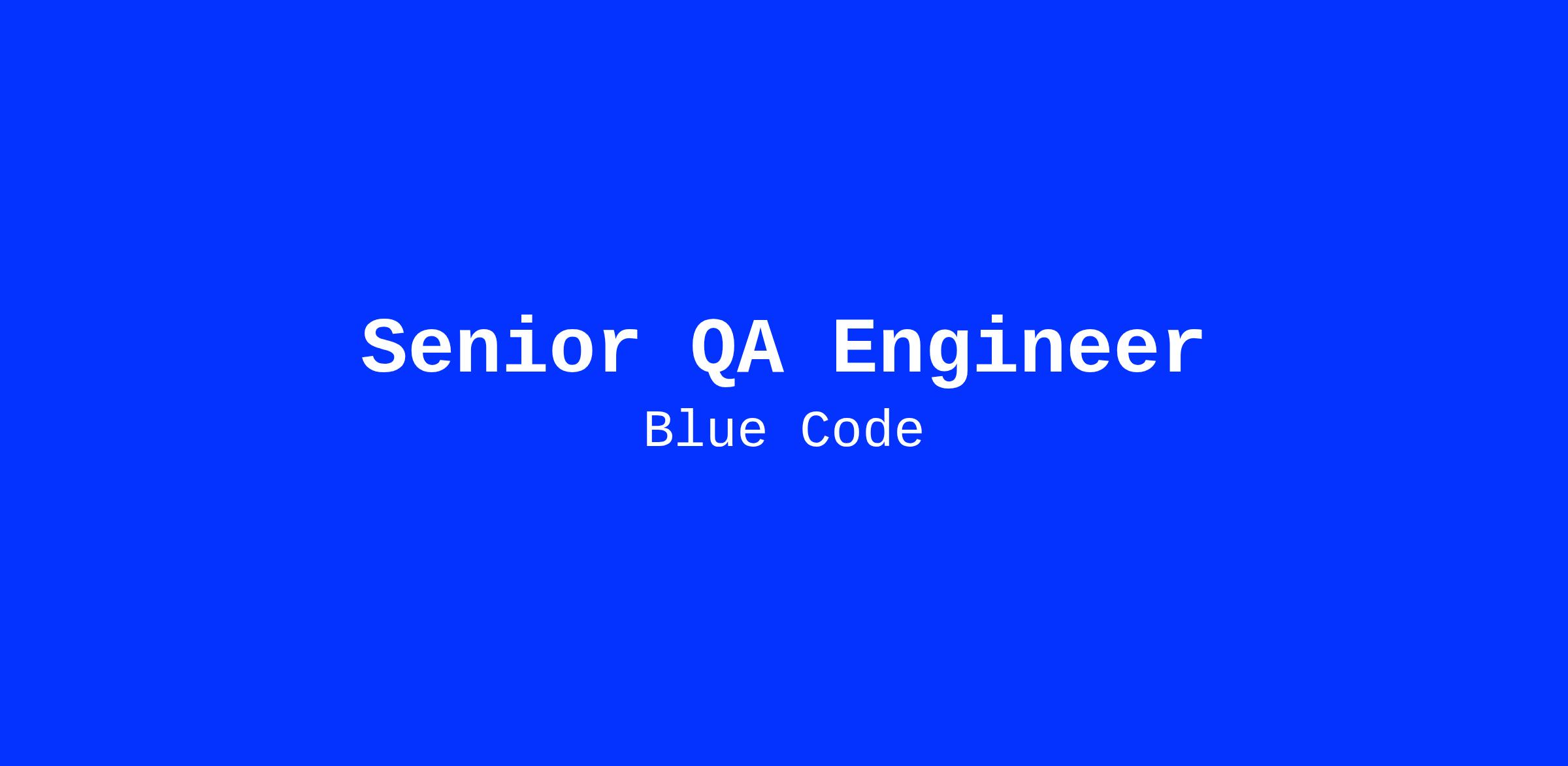 Senior QA Engineer

Blue Code